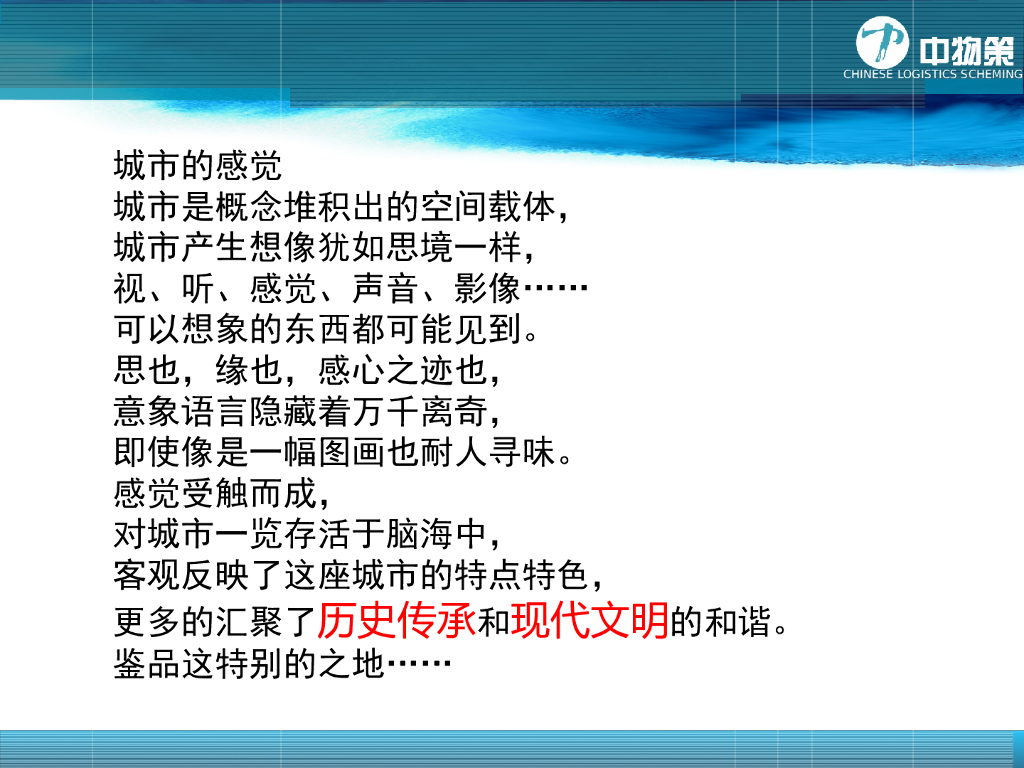 中物策
CHINESE LOGISTICS SCHEMING

城市的感觉
城市是概念堆积出的空间载体，
城市产生想像犹如思境一样，
视、听、感觉、声音、影像……
可以想象的东西都可能见到。
思也，缘也，感心之迹也，
意象语言隐藏着万千离奇，
即使像是一幅图画也耐人寻味。
感觉受触而成，
对城市一览存活于脑海中，
客观反映了这座城市的特点特色，
更多的汇聚了历史传承和现代文明的和谐。
鉴品这特别的之地……